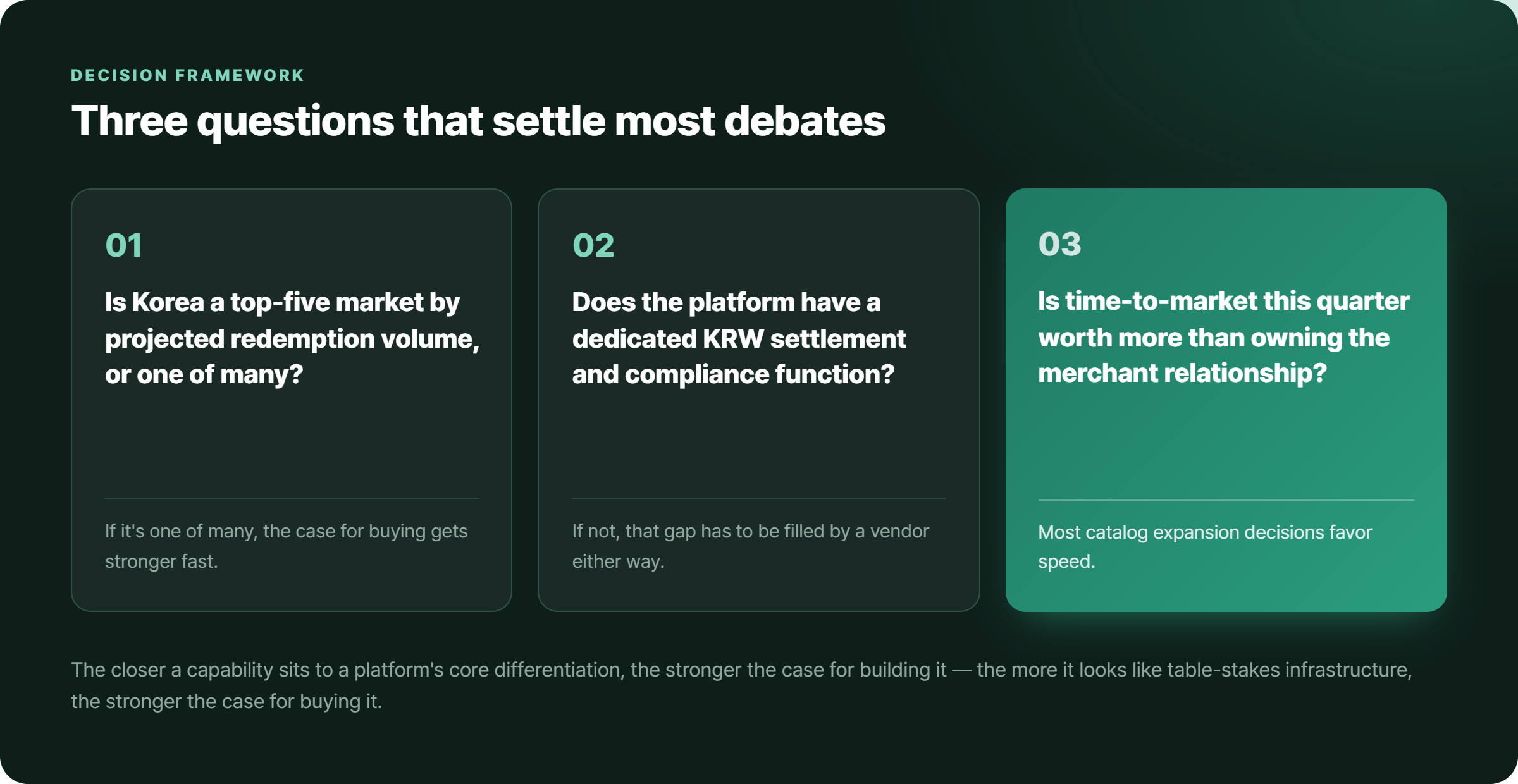 DECISION FRAMEWORK

Three questions that settle most debates

01

Is Korea a top-five market by projected redemption volume, or one of many?

If it's one of many, the case for buying gets stronger fast.

02

Does the platform have a dedicated KRW settlement and compliance function?

If not, that gap has to be filled by a vendor either way.

03

Is time-to-market this quarter worth more than owning the merchant relationship?

Most catalog expansion decisions favor speed.

The closer a capability sits to a platform's core differentiation, the stronger the case for building it — the more it looks like table-stakes infrastructure, the stronger the case for buying it.